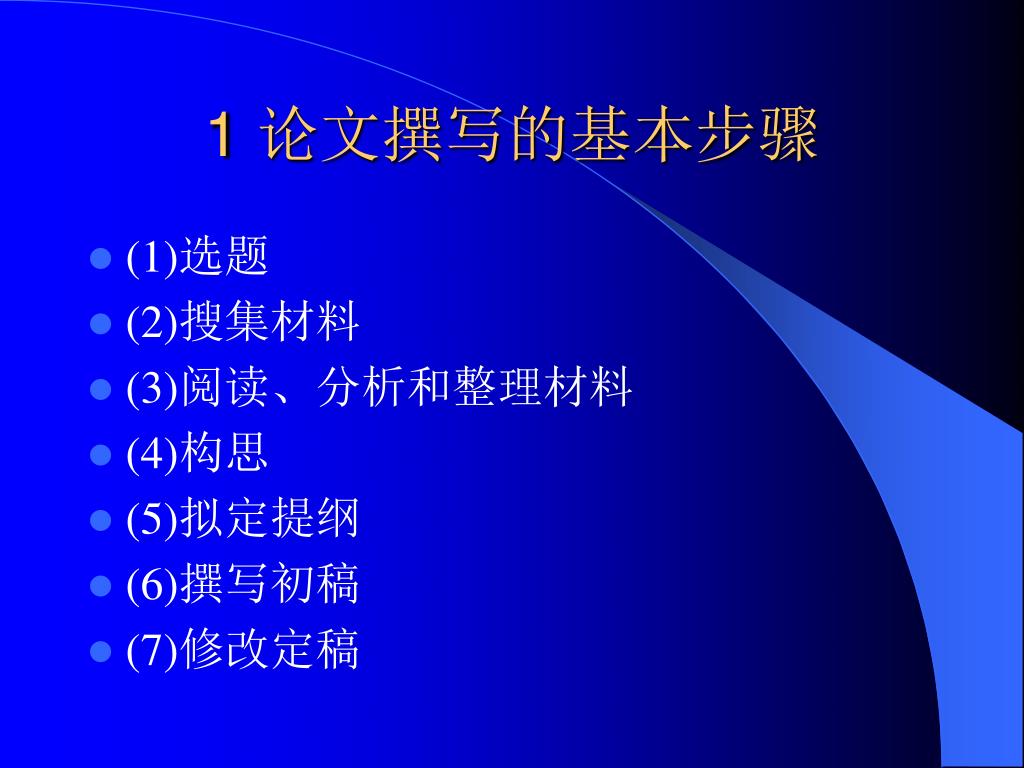 1 论文撰写的基本步骤

- (1)选题
- (2)搜集材料
- (3)阅读、分析和整理材料
- (4)构思
- (5)拟定提纲
- (6)撰写初稿
- (7)修改定稿